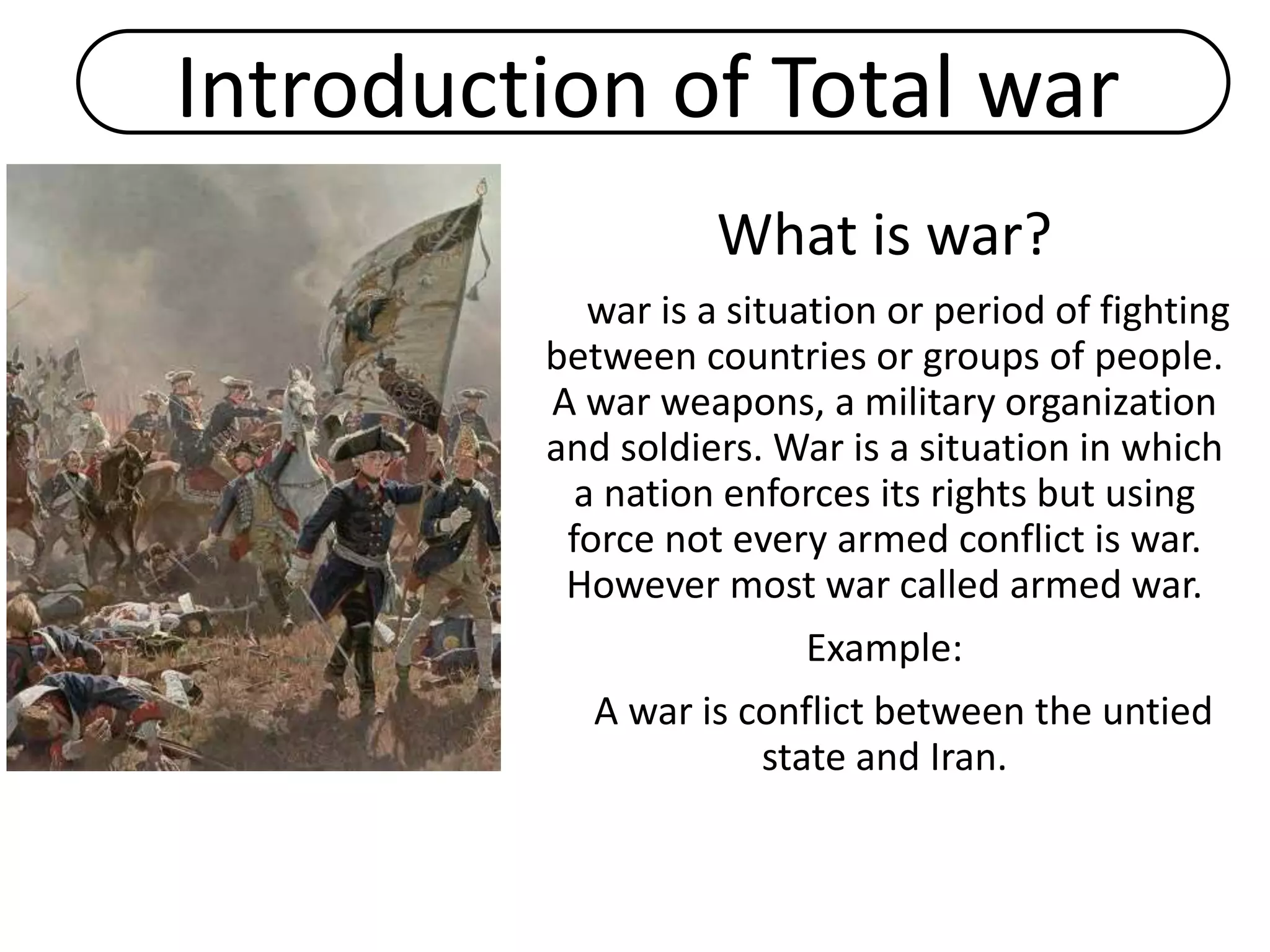 Introduction of Total war

What is war?

war is a situation or period of fighting between countries or groups of people. A war weapons, a military organization and soldiers. War is a situation in which a nation enforces its rights but using force not every armed conflict is war. However most war called armed war.

Example:

A war is conflict between the untied state and Iran.